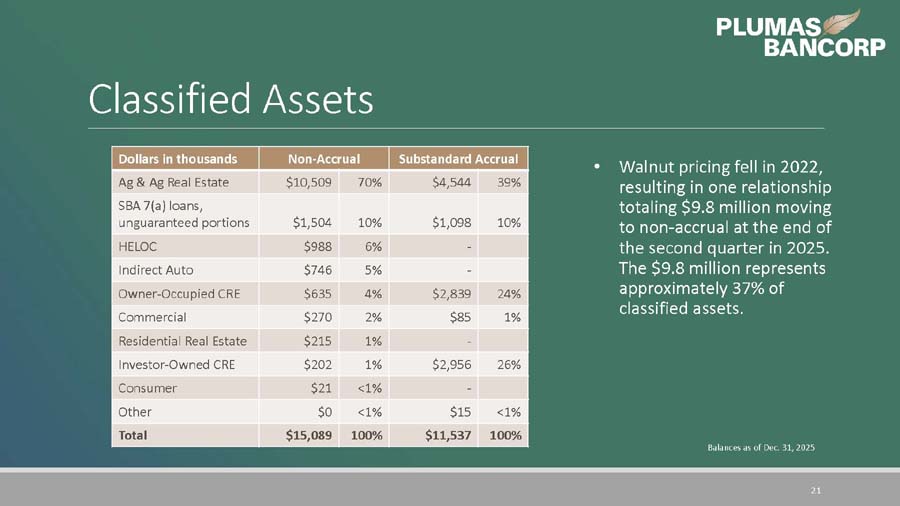 PLUMAS BANCORP

Classified Assets

| Dollars in thousands | Non-Accrual | | Substandard Accrual | |
|---|---|---|---|---|
| Ag & Ag Real Estate | \$10,509 | 70% | \$4,544 | 39% |
| SBA 7(a) loans, unguaranteed portions | \$1,504 | 10% | \$1,098 | 10% |
| HELOC | \$988 | 6% | - | |
| Indirect Auto | \$746 | 5% | - | |
| Owner-Occupied CRE | \$635 | 4% | \$2,839 | 24% |
| Commercial | \$270 | 2% | \$85 | 1% |
| Residential Real Estate | \$215 | 1% | - | |
| Investor-Owned CRE | \$202 | 1% | \$2,956 | 26% |
| Consumer | \$21 | <1% | - | |
| Other | \$0 | <1% | \$15 | <1% |
| Total | \$15,089 | 100% | \$11,537 | 100% |

• Walnut pricing fell in 2022, resulting in one relationship totaling \$9.8 million moving to non-accrual at the end of the second quarter in 2025. The \$9.8 million represents approximately 37% of classified assets.

Balances as of Dec. 31, 2025

21